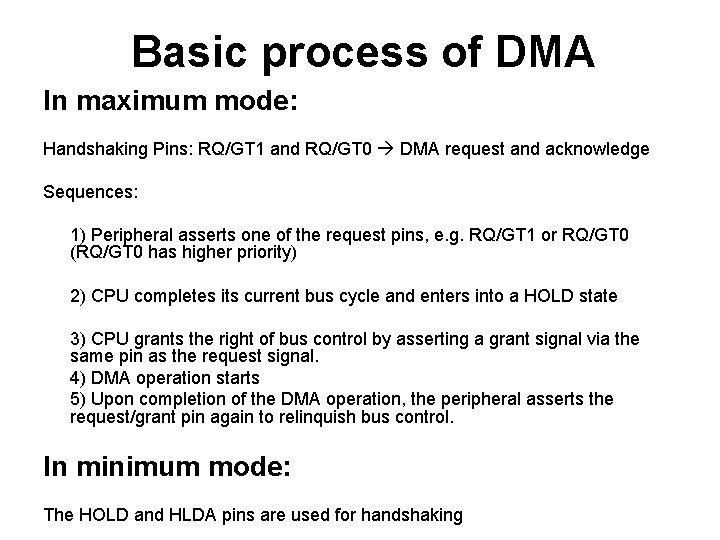 Basic process of DMA

In maximum mode:

Handshaking Pins: RQ/GT1 and RQ/GT0 → DMA request and acknowledge

Sequences:

1) Peripheral asserts one of the request pins, e.g. RQ/GT1 or RQ/GT0 (RQ/GT0 has higher priority)

2) CPU completes its current bus cycle and enters into a HOLD state

3) CPU grants the right of bus control by asserting a grant signal via the same pin as the request signal.

4) DMA operation starts

5) Upon completion of the DMA operation, the peripheral asserts the request/grant pin again to relinquish bus control.

In minimum mode:

The HOLD and HLDA pins are used for handshaking